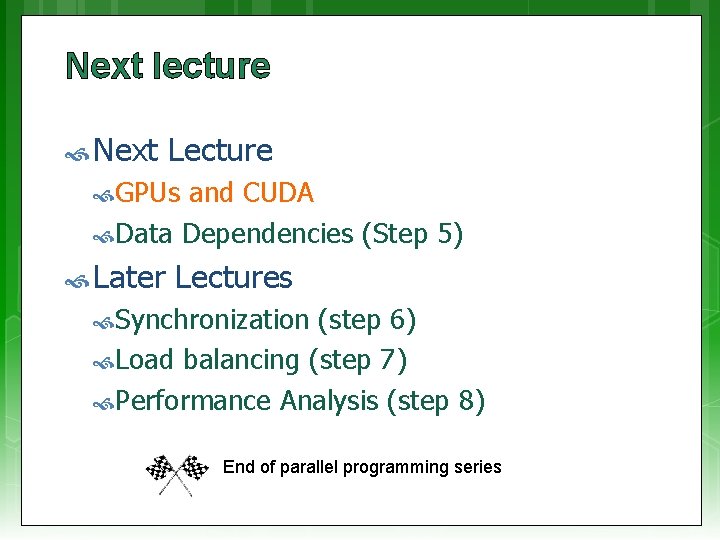 Next lecture

Next Lecture

GPUs and CUDA

Data Dependencies (Step 5)

Later Lectures

Synchronization (step 6)

Load balancing (step 7)

Performance Analysis (step 8)

End of parallel programming series